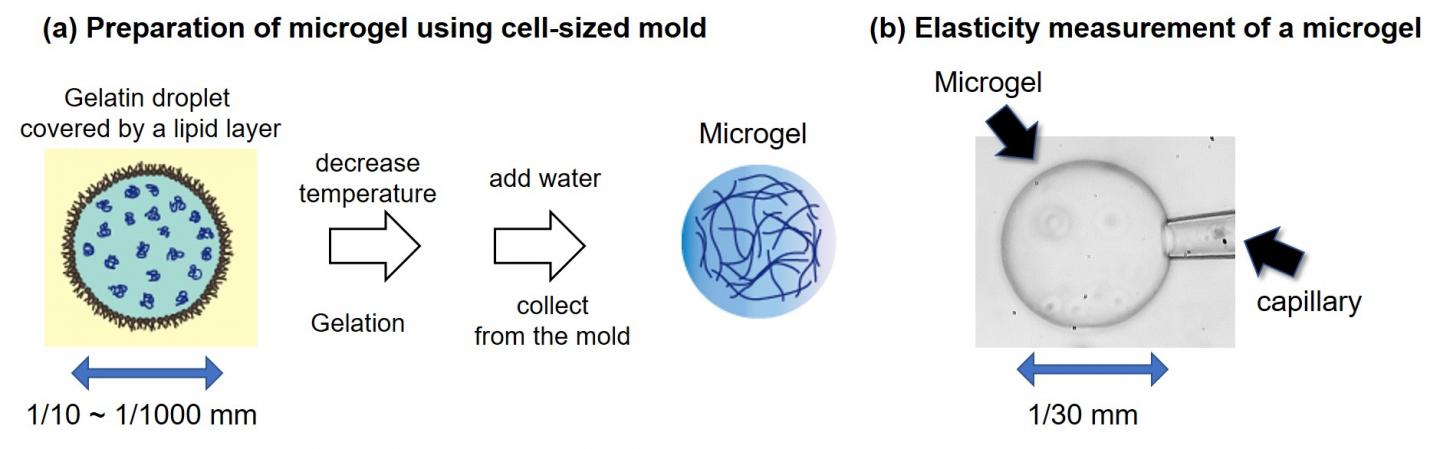 (a) Preparation of microgel using cell-sized mold

Gelatin droplet covered by a lipid layer

decrease temperature

Gelation

add water

collect from the mold

Microgel

1/10 ~ 1/1000 mm

(b) Elasticity measurement of a microgel

Microgel

capillary

1/30 mm